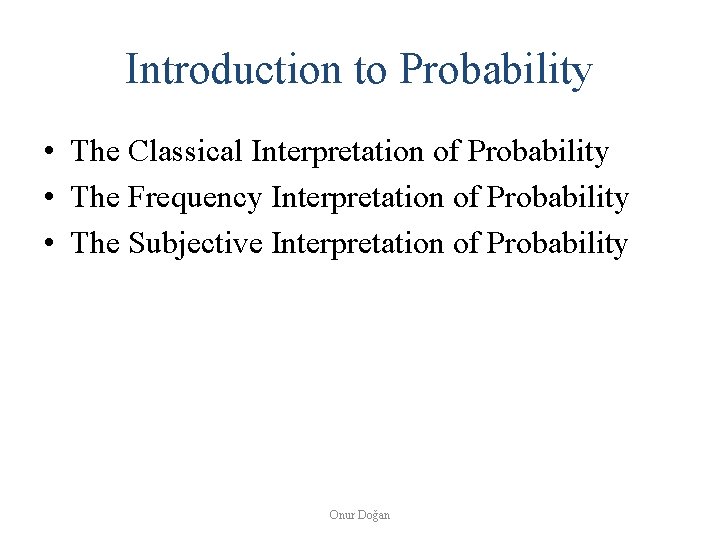 Introduction to Probability

• The Classical Interpretation of Probability
• The Frequency Interpretation of Probability
• The Subjective Interpretation of Probability

Onur Doğan